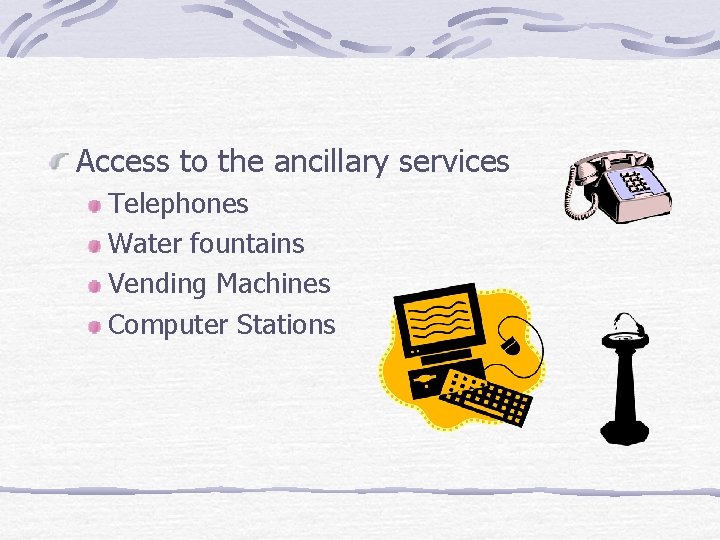 Access to the ancillary services

Telephones

Water fountains

Vending Machines

Computer Stations